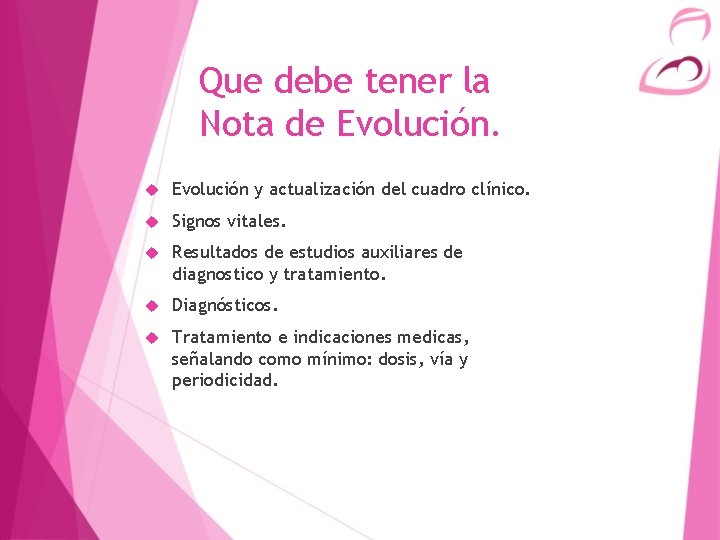 Que debe tener la Nota de Evolución.

Evolución y actualización del cuadro clínico.

Signos vitales.

Resultados de estudios auxiliares de diagnostico y tratamiento.

Diagnósticos.

Tratamiento e indicaciones medicas, señalando como mínimo: dosis, vía y periodicidad.